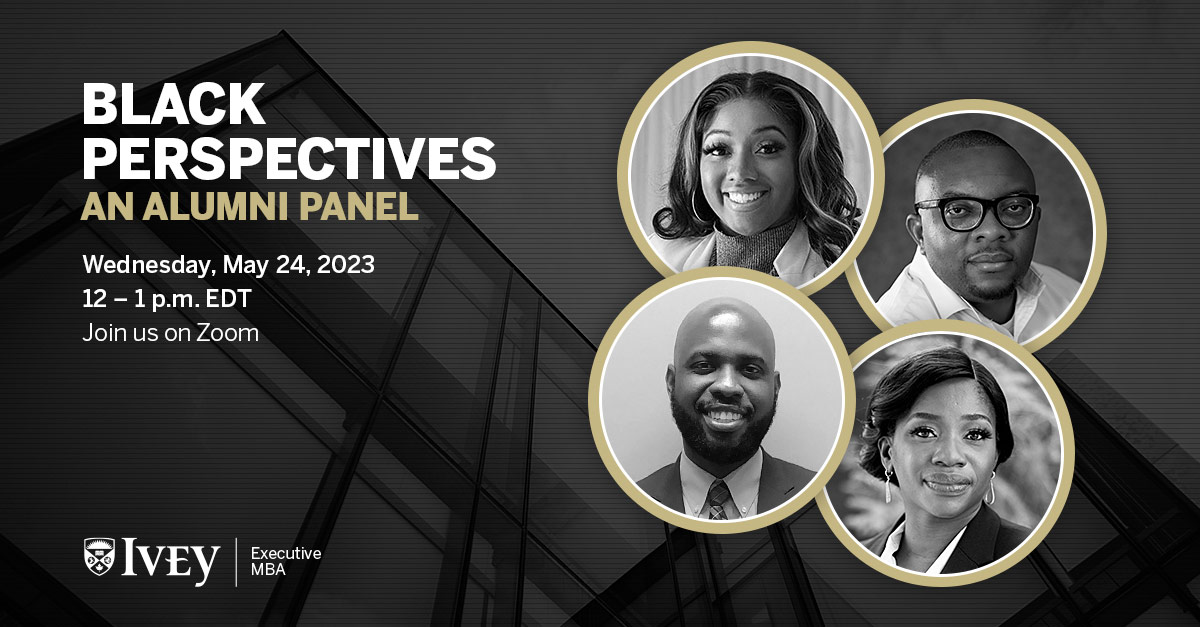 BLACK PERSPECTIVES
AN ALUMNI PANEL

Wednesday, May 24, 2023
12 – 1 p.m. EDT
Join us on Zoom

IVEY | Executive MBA